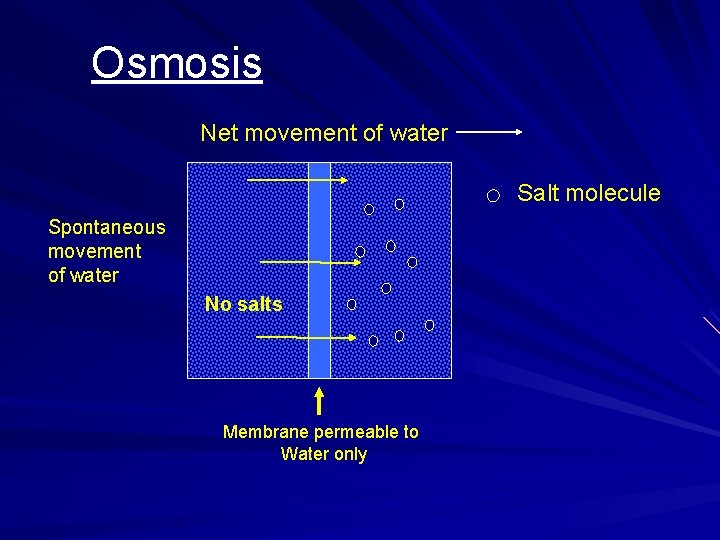 Osmosis

Net movement of water

Salt molecule

Spontaneous movement of water

No salts

Membrane permeable to Water only